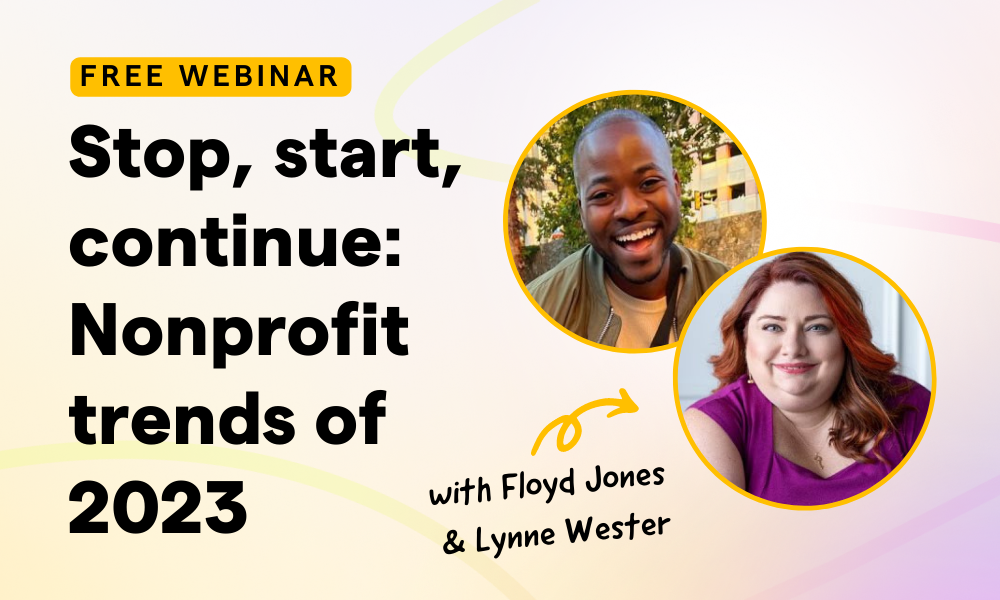 FREE WEBINAR

Stop, start, continue: Nonprofit trends of 2023

with Floyd Jones & Lynne Wester